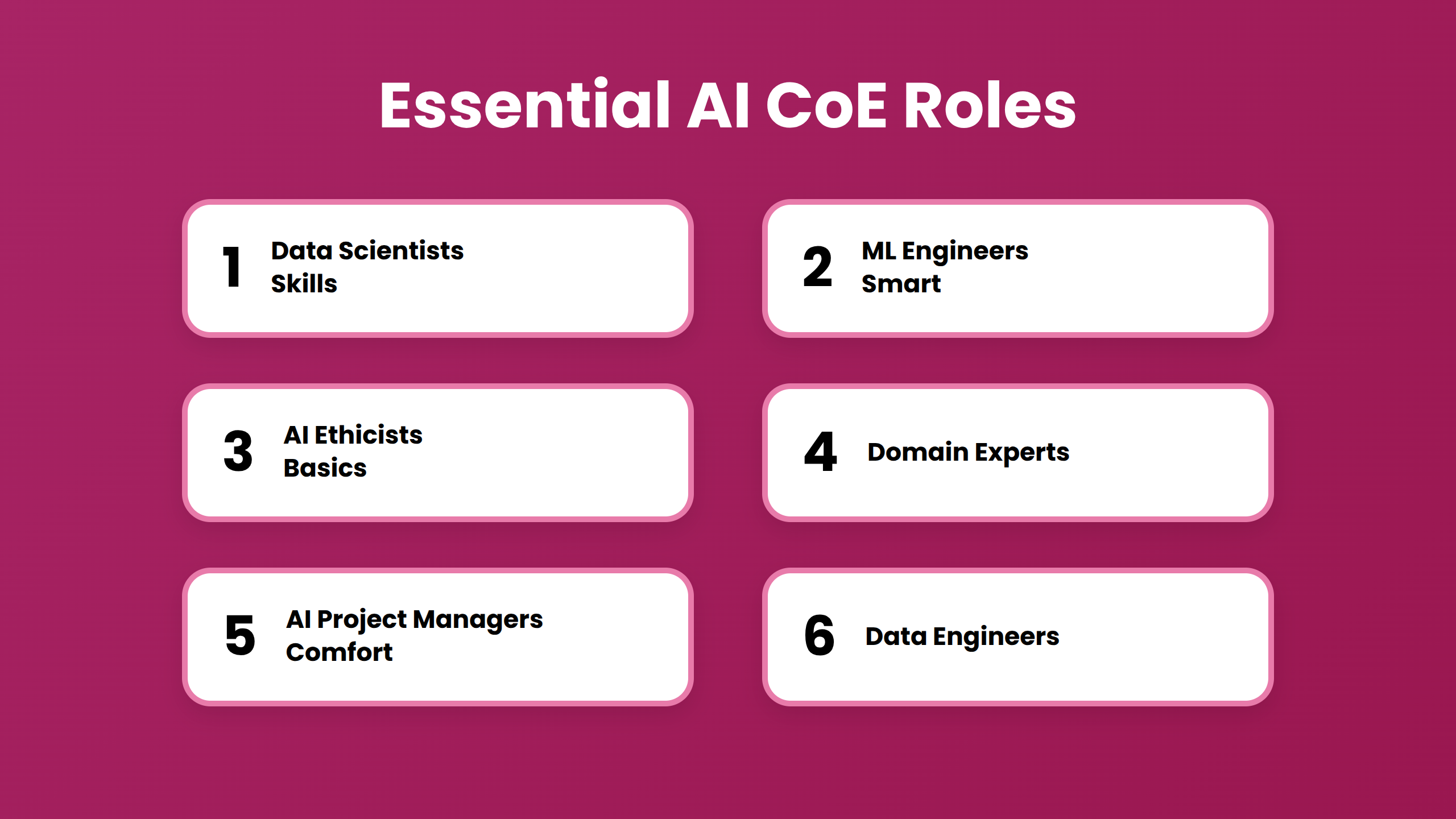 Essential AI CoE Roles

1 Data Scientists
Skills

2 ML Engineers
Smart

3 AI Ethicists
Basics

4 Domain Experts

5 AI Project Managers
Comfort

6 Data Engineers